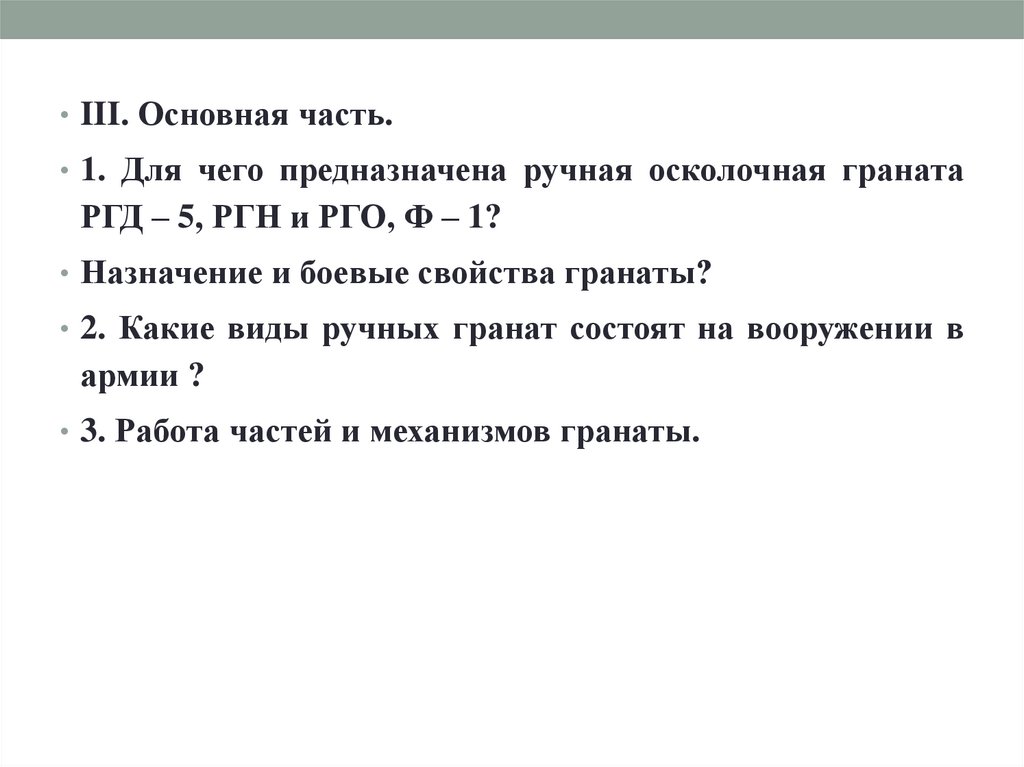 • III. Основная часть.

• 1. Для чего предназначена ручная осколочная граната РГД – 5, РГН и РГО, Ф – 1?

• Назначение и боевые свойства гранаты?

• 2. Какие виды ручных гранат состоят на вооружении в армии ?

• 3. Работа частей и механизмов гранаты.